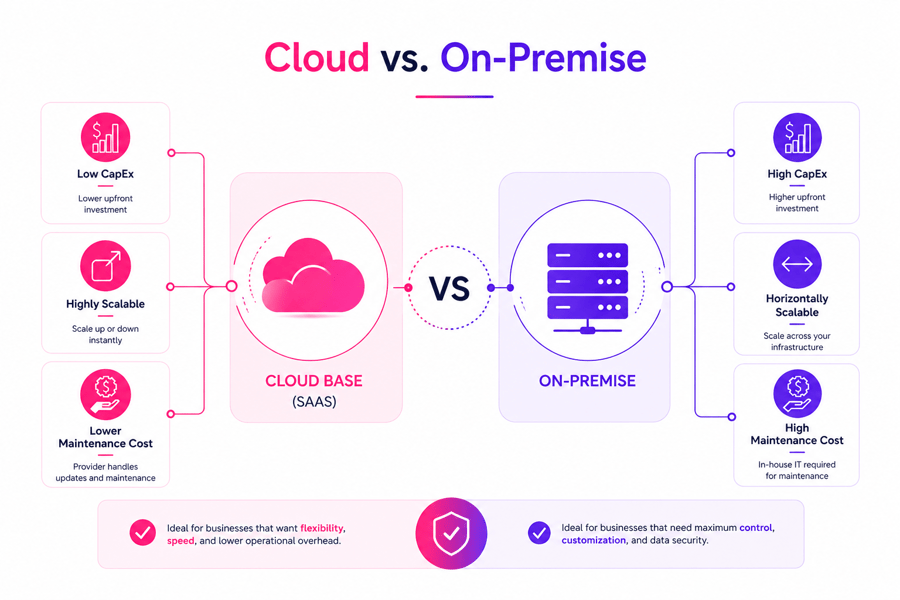 Cloud vs. On-Premise

Low CapEx
Lower upfront investment

Highly Scalable
Scale up or down instantly

Lower Maintenance Cost
Provider handles updates and maintenance

CLOUD BASE
(SAAS)

VS

ON-PREMISE

High CapEx
Higher upfront investment

Horizontally Scalable
Scale across your infrastructure

High Maintenance Cost
In-house IT required for maintenance

Ideal for businesses that want flexibility, speed, and lower operational overhead.

Ideal for businesses that need maximum control, customization, and data security.